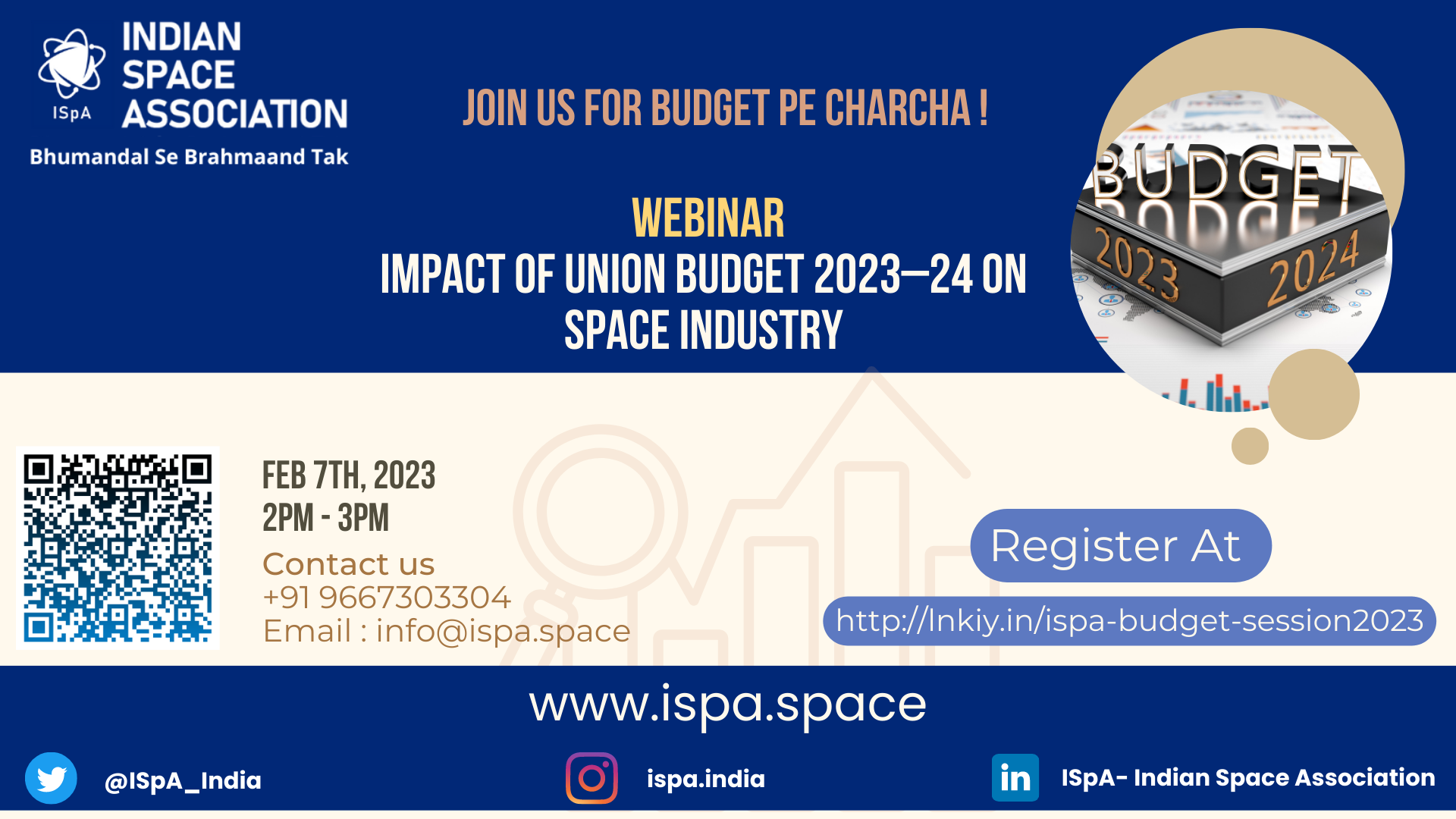 ISpA INDIAN SPACE ASSOCIATION
Bhumandal Se Brahmaand Tak

JOIN US FOR BUDGET PE CHARCHA !

WEBINAR
IMPACT OF UNION BUDGET 2023—24 ON SPACE INDUSTRY

BUDGET
2023
2024

FEB 7TH, 2023
2PM - 3PM
Contact us
+91 9667303304
Email : info@ispa.space

Register At
http://lnkiy.in/ispa-budget-session2023

www.ispa.space

@ISpA_India
ispa.india
in
ISpA- Indian Space Association